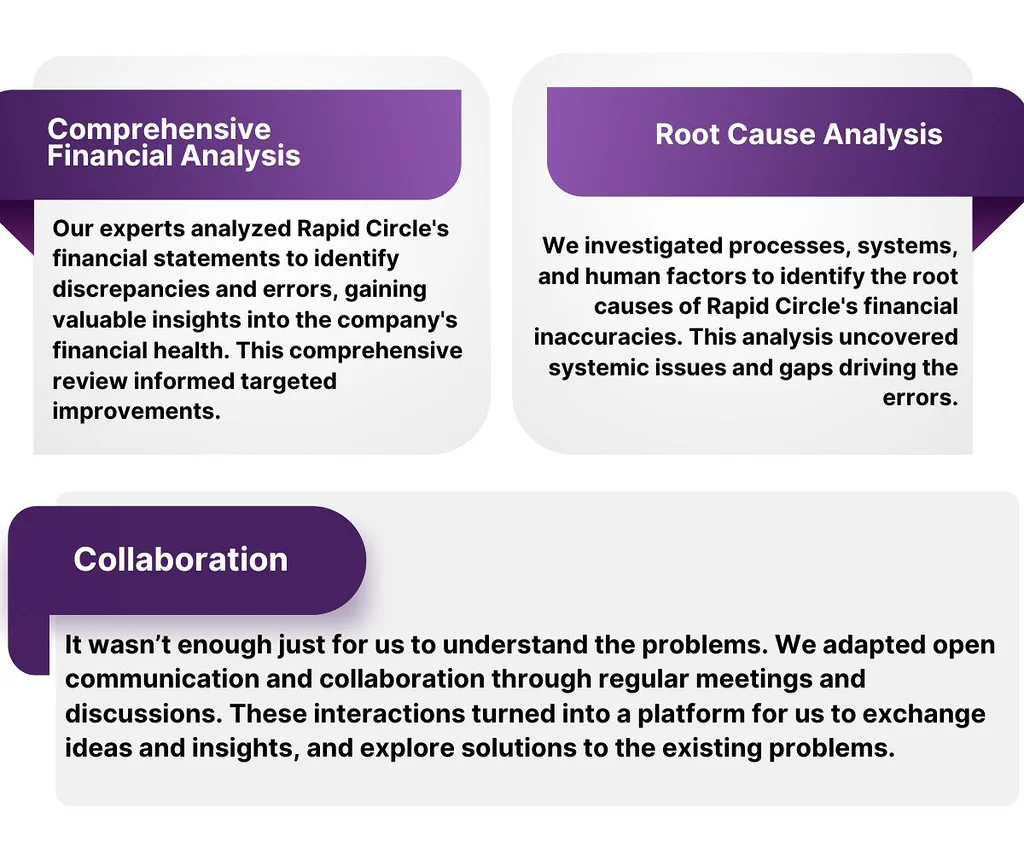 Comprehensive Financial Analysis

Our experts analyzed Rapid Circle's financial statements to identify discrepancies and errors, gaining valuable insights into the company's financial health. This comprehensive review informed targeted improvements.

Root Cause Analysis

We investigated processes, systems, and human factors to identify the root causes of Rapid Circle's financial inaccuracies. This analysis uncovered systemic issues and gaps driving the errors.

Collaboration

It wasn’t enough just for us to understand the problems. We adapted open communication and collaboration through regular meetings and discussions. These interactions turned into a platform for us to exchange ideas and insights, and explore solutions to the existing problems.